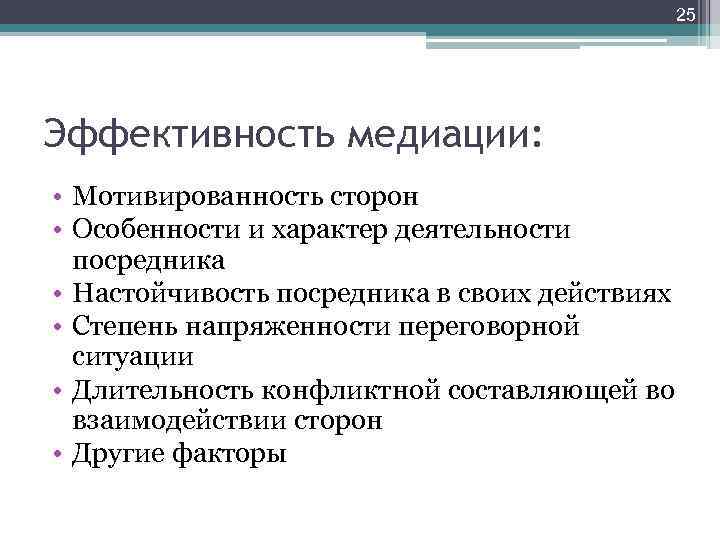 25

Эффективность медиации:

• Мотивированность сторон
• Особенности и характер деятельности посредника
• Настойчивость посредника в своих действиях
• Степень напряженности переговорной ситуации
• Длительность конфликтной составляющей во взаимодействии сторон
• Другие факторы